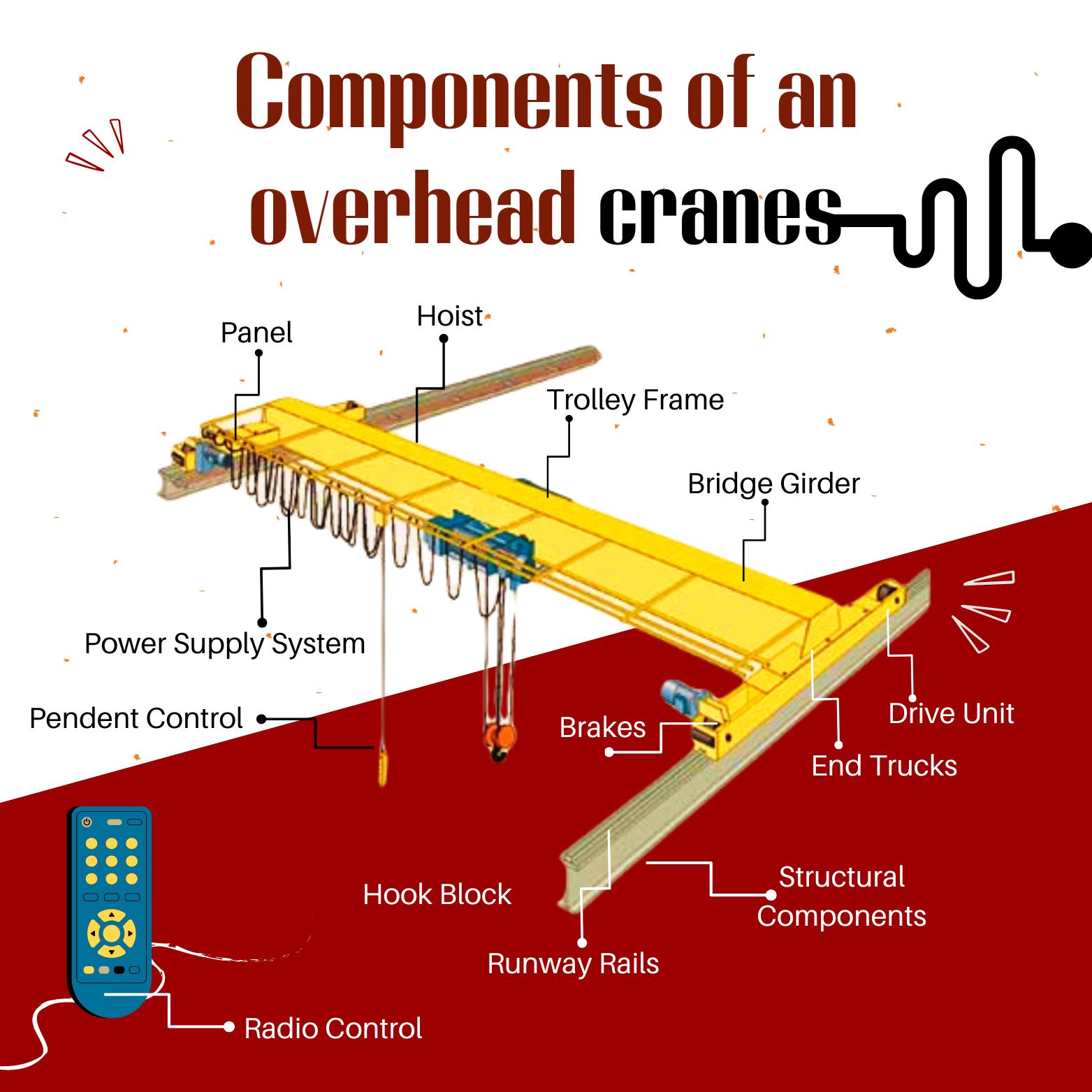 Components of an overhead cranes

Panel

Hoist

Trolley Frame

Bridge Girder

Power Supply System

Pendent Control

Brakes

Drive Unit

End Trucks

Hook Block

Structural Components

Runway Rails

Radio Control